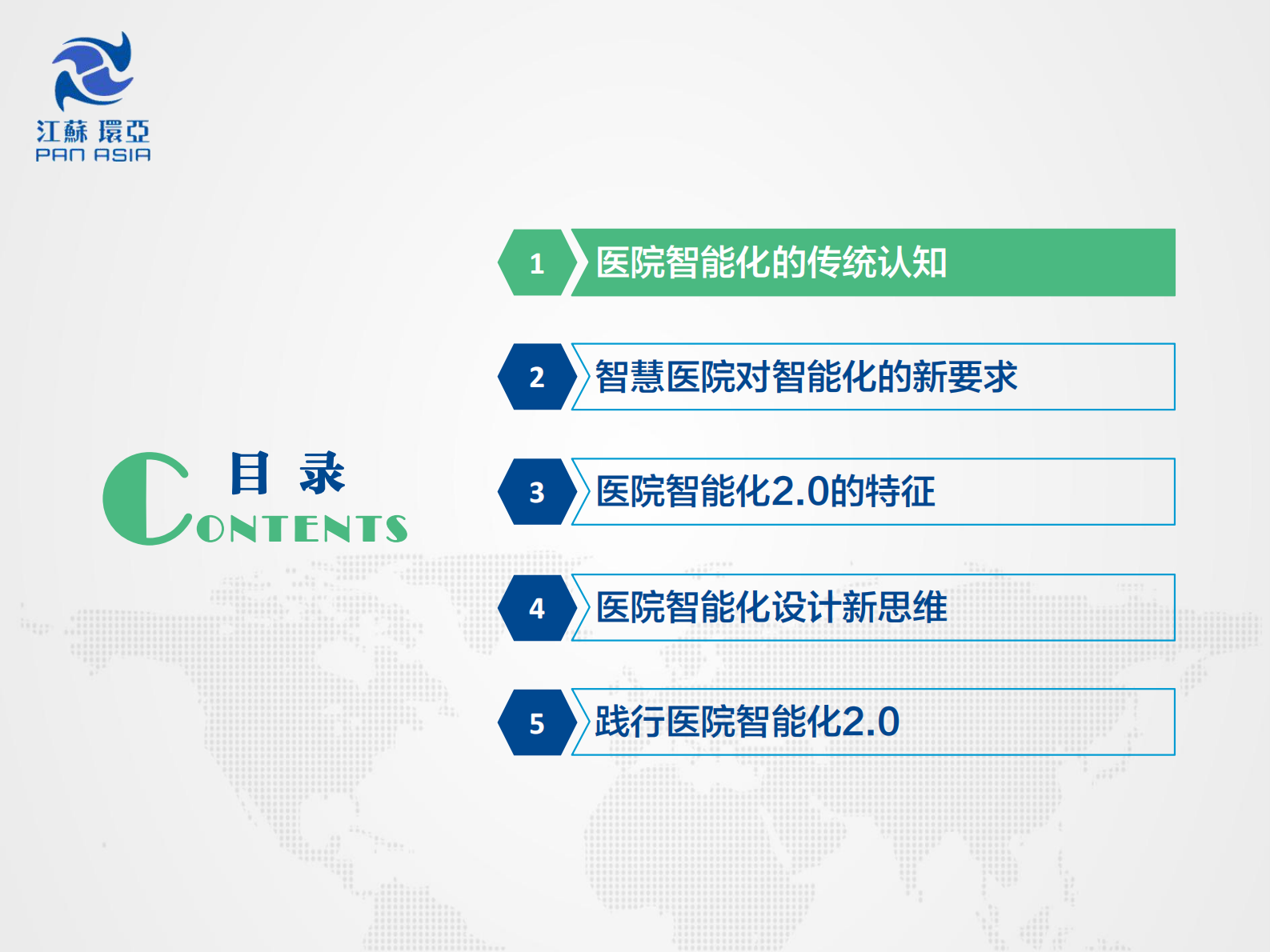 江蘇 環亞
PAN ASIA

目 录
CONTENTS

1 医院智能化的传统认知

2 智慧医院对智能化的新要求

3 医院智能化2.0的特征

4 医院智能化设计新思维

5 践行医院智能化2.0